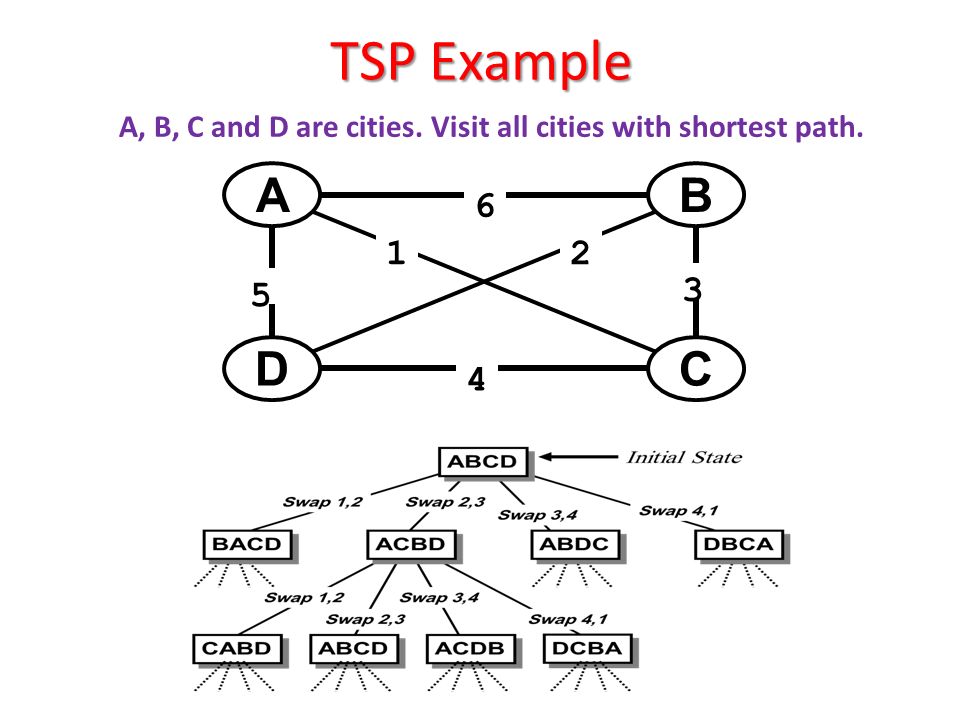 TSP Example

A, B, C and D are cities. Visit all cities with shortest path.

A

6

B

1

2

5

3

D

4

C

ABCD

Initial State

Swap 1,2

Swap 2,3

Swap 3,4

Swap 4,1

BACD

ACBD

ABDC

DBCA

Swap 1,2

Swap 2,3

Swap 3,4

Swap 4,1

CABD

ABCD

ACDB

DCBA